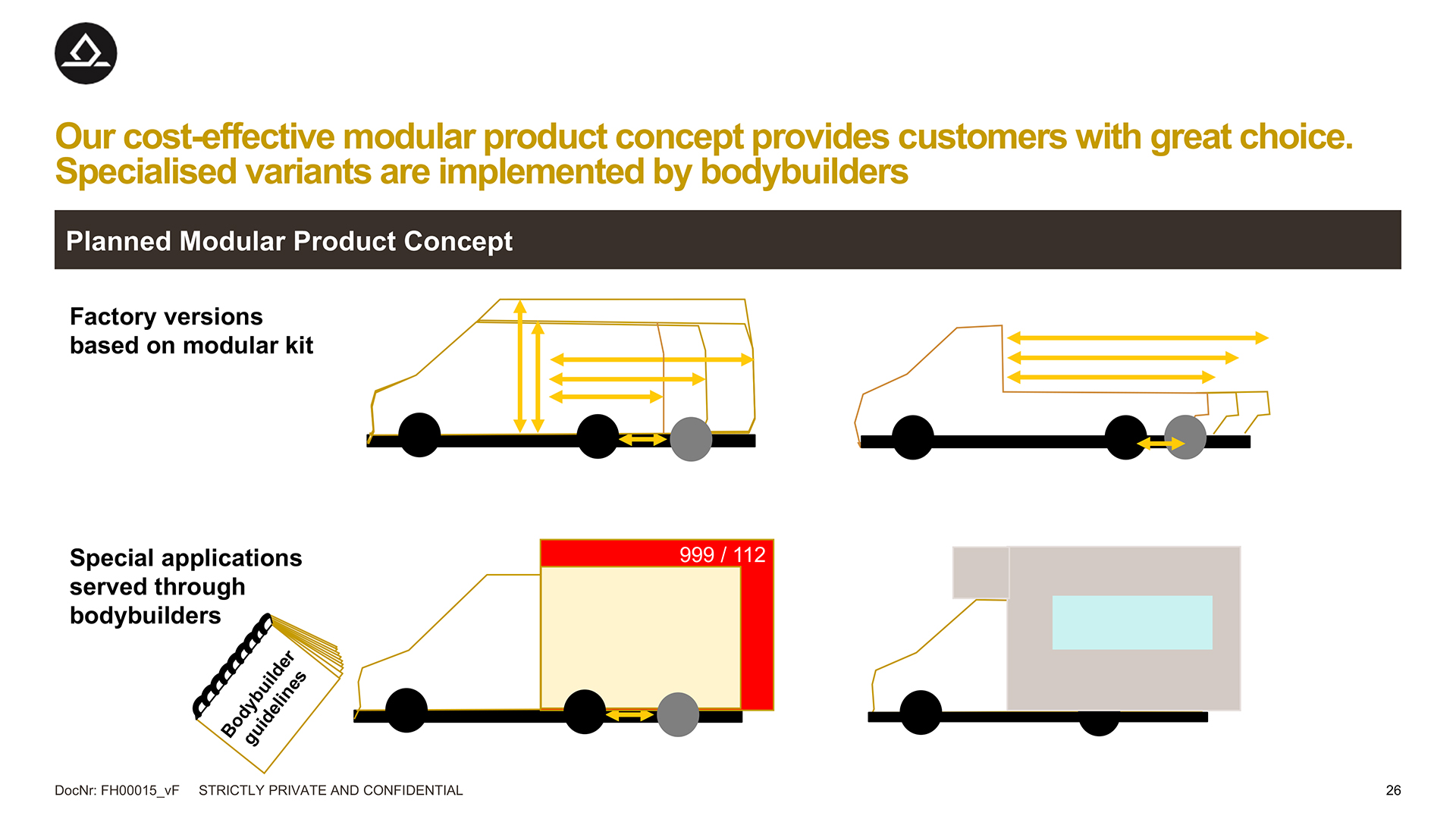 Our cost-effective modular product concept provides customers with great choice. Specialised variants are implemented by bodybuilders

Planned Modular Product Concept

Factory versions based on modular kit

Special applications served through bodybuilders

Bodybuilder guidelines

999 / 112

DocNr: FH00015_vF STRICTLY PRIVATE AND CONFIDENTIAL

26